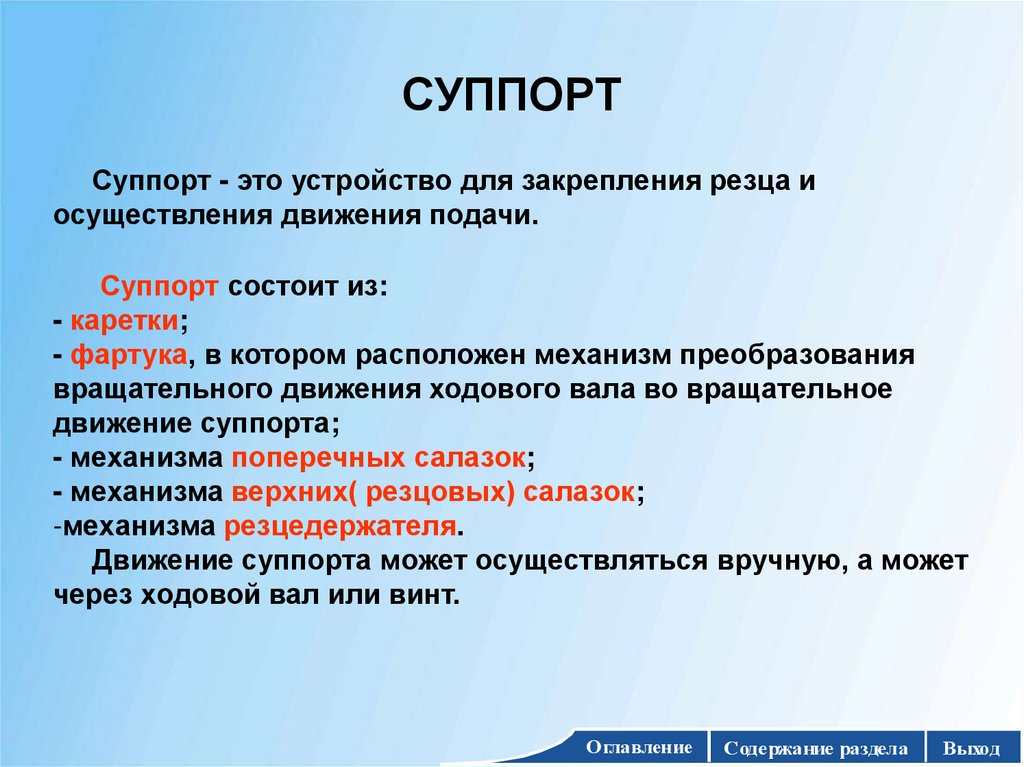 СУППОРТ

Суппорт - это устройство для закрепления резца и осуществления движения подачи.

Суппорт состоит из:
- каретки;
- фартука, в котором расположен механизм преобразования вращательного движения ходового вала во вращательное движение суппорта;
- механизма поперечных салазок;
- механизма верхних( резцовых) салазок;
-механизма резцедержателя.
Движение суппорта может осуществляться вручную, а может через ходовой вал или винт.

Оглавление
Содержание раздела
Выход